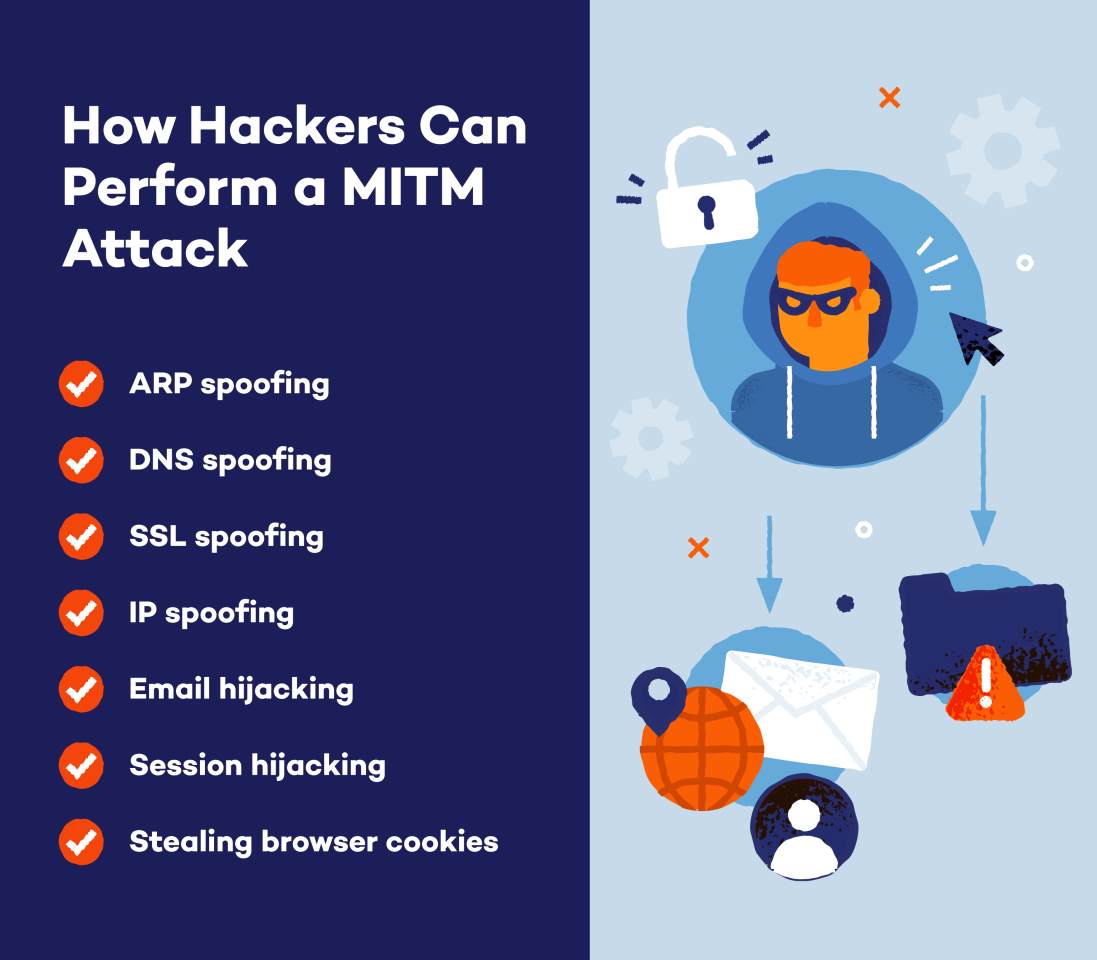 How Hackers Can Perform a MITM Attack

ARP spoofing

DNS spoofing

SSL spoofing

IP spoofing

Email hijacking

Session hijacking

Stealing browser cookies